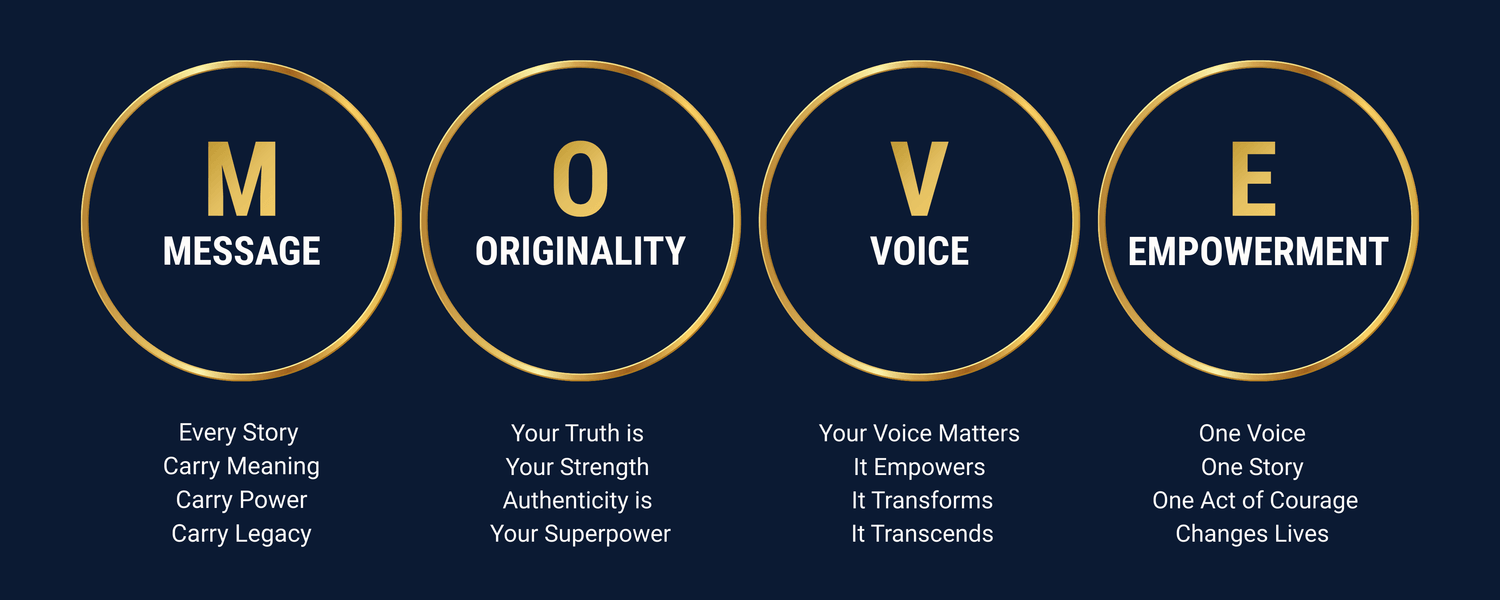 M
MESSAGE

Every Story
Carry Meaning
Carry Power
Carry Legacy

O
ORIGINALITY

Your Truth is
Your Strength
Authenticity is
Your Superpower

V
VOICE

Your Voice Matters
It Empowers
It Transforms
It Transcends

E
EMPOWERMENT

One Voice
One Story
One Act of Courage
Changes Lives